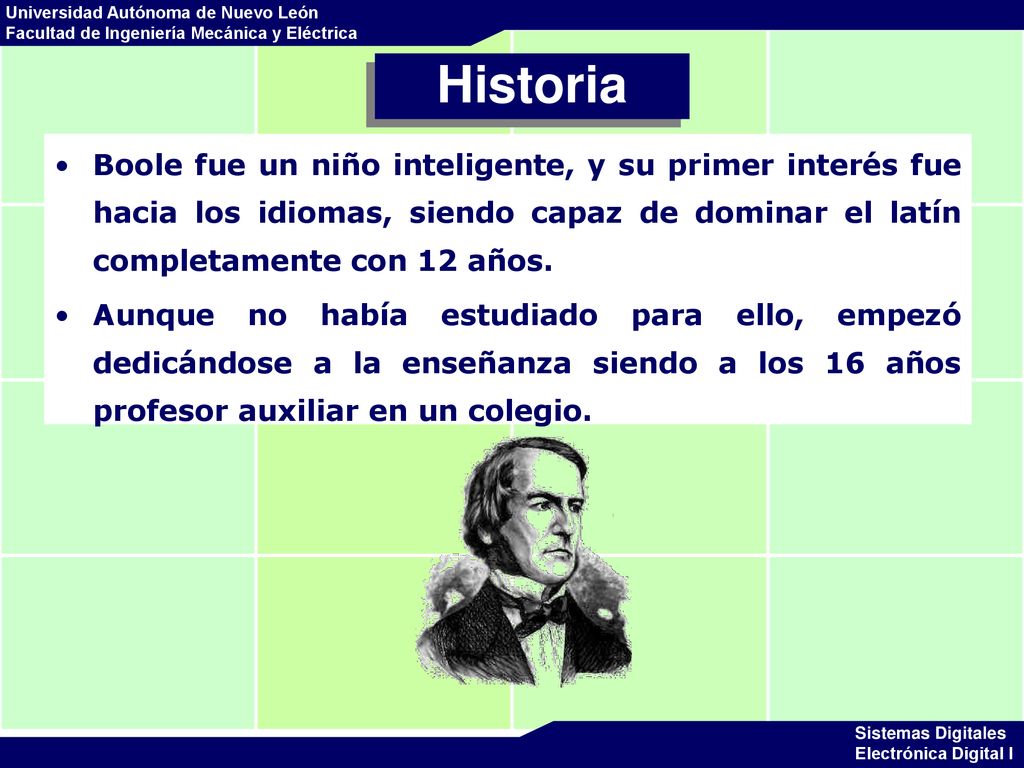 Universidad Autónoma de Nuevo León
Facultad de Ingeniería Mecánica y Eléctrica

Historia

• Boole fue un niño inteligente, y su primer interés fue hacia los idiomas, siendo capaz de dominar el latín completamente con 12 años.

• Aunque no había estudiado para ello, empezó dedicándose a la enseñanza siendo a los 16 años profesor auxiliar en un colegio.

Sistemas Digitales
Electrónica Digital I